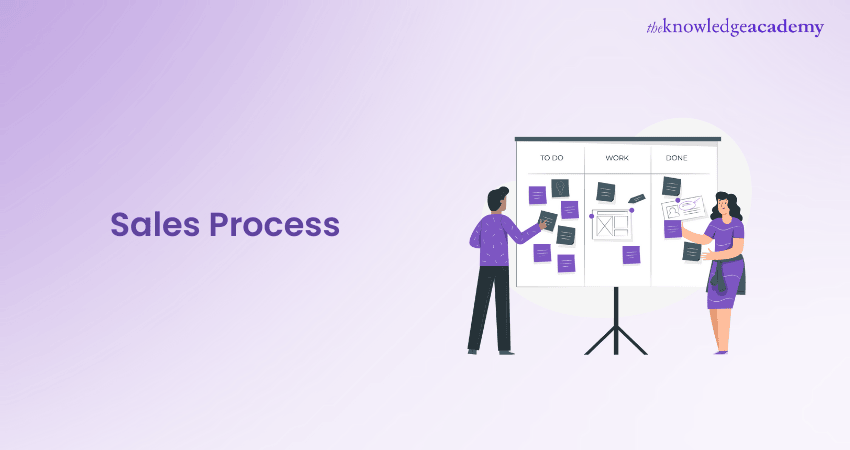 theknowledgeacademy

Sales Process

TO DO

WORK

DONE